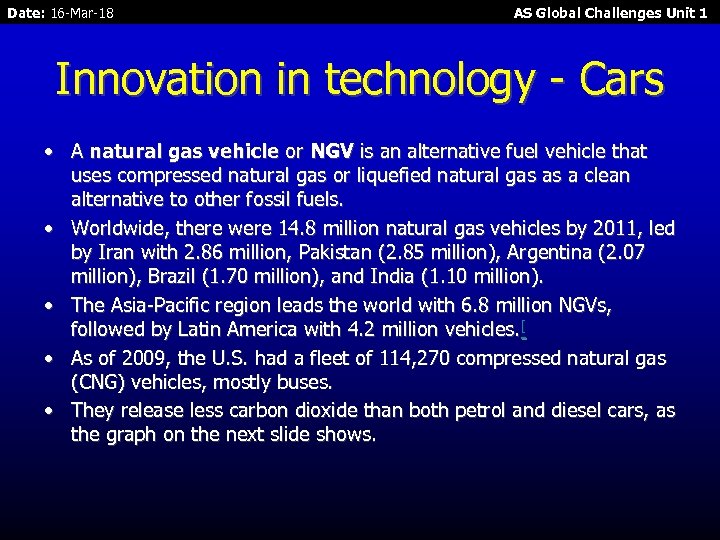 Date: 16-Mar-18

AS Global Challenges Unit 1

Innovation in technology - Cars

• A natural gas vehicle or NGV is an alternative fuel vehicle that uses compressed natural gas or liquefied natural gas as a clean alternative to other fossil fuels.
• Worldwide, there were 14.8 million natural gas vehicles by 2011, led by Iran with 2.86 million, Pakistan (2.85 million), Argentina (2.07 million), Brazil (1.70 million), and India (1.10 million).
• The Asia-Pacific region leads the world with 6.8 million NGVs, followed by Latin America with 4.2 million vehicles.[
• As of 2009, the U.S. had a fleet of 114,270 compressed natural gas (CNG) vehicles, mostly buses.
• They release less carbon dioxide than both petrol and diesel cars, as the graph on the next slide shows.